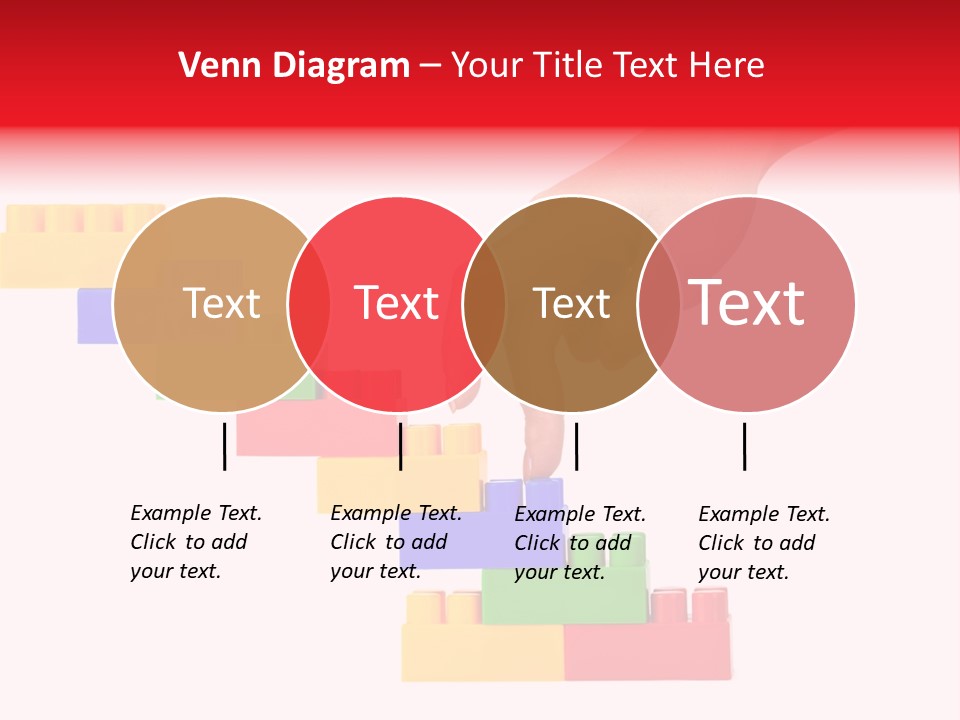 Venn Diagram – Your Title Text Here

Text

Text

Text

Text

Example Text. Click to add your text.

Example Text. Click to add your text.

Example Text. Click to add your text.

Example Text. Click to add your text.